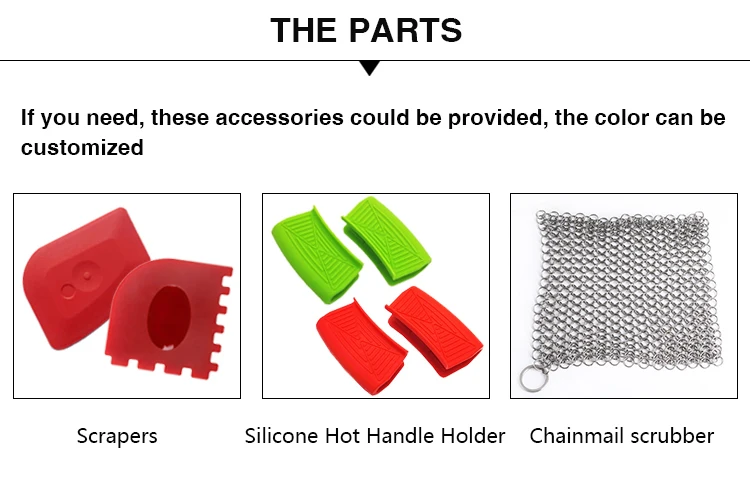 THE PARTS

If you need, these accessories could be provided, the color can be customized

Scrapers

Silicone Hot Handle Holder

Chainmail scrubber